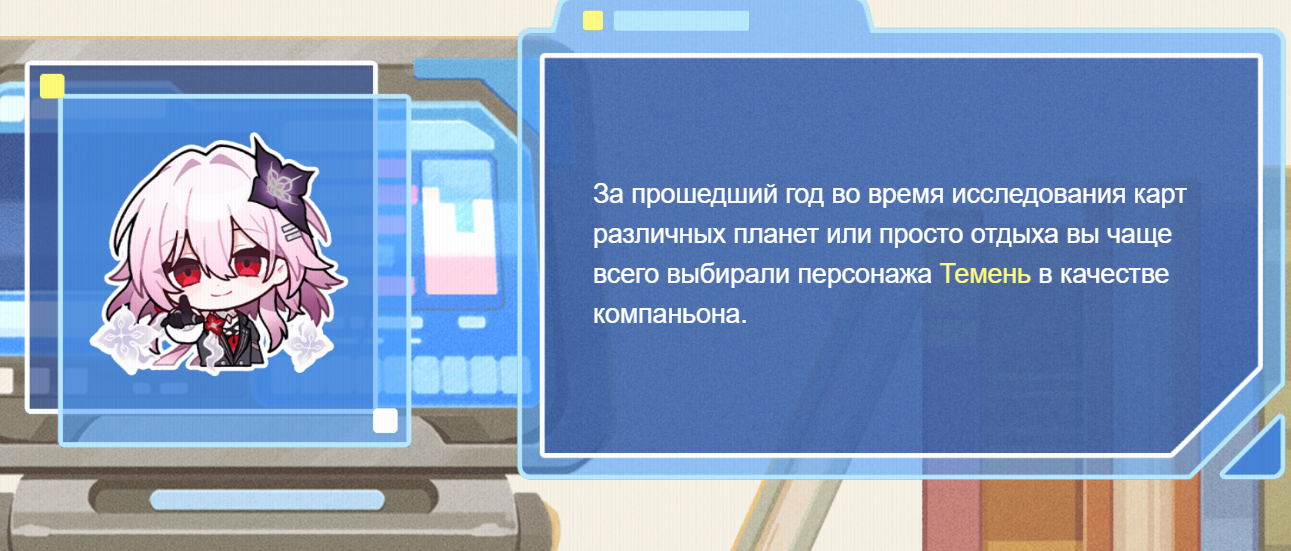 За прошедший год во время исследования карт различных планет или просто отдыха вы чаще всего выбирали персонажа Темень в качестве компаньона.